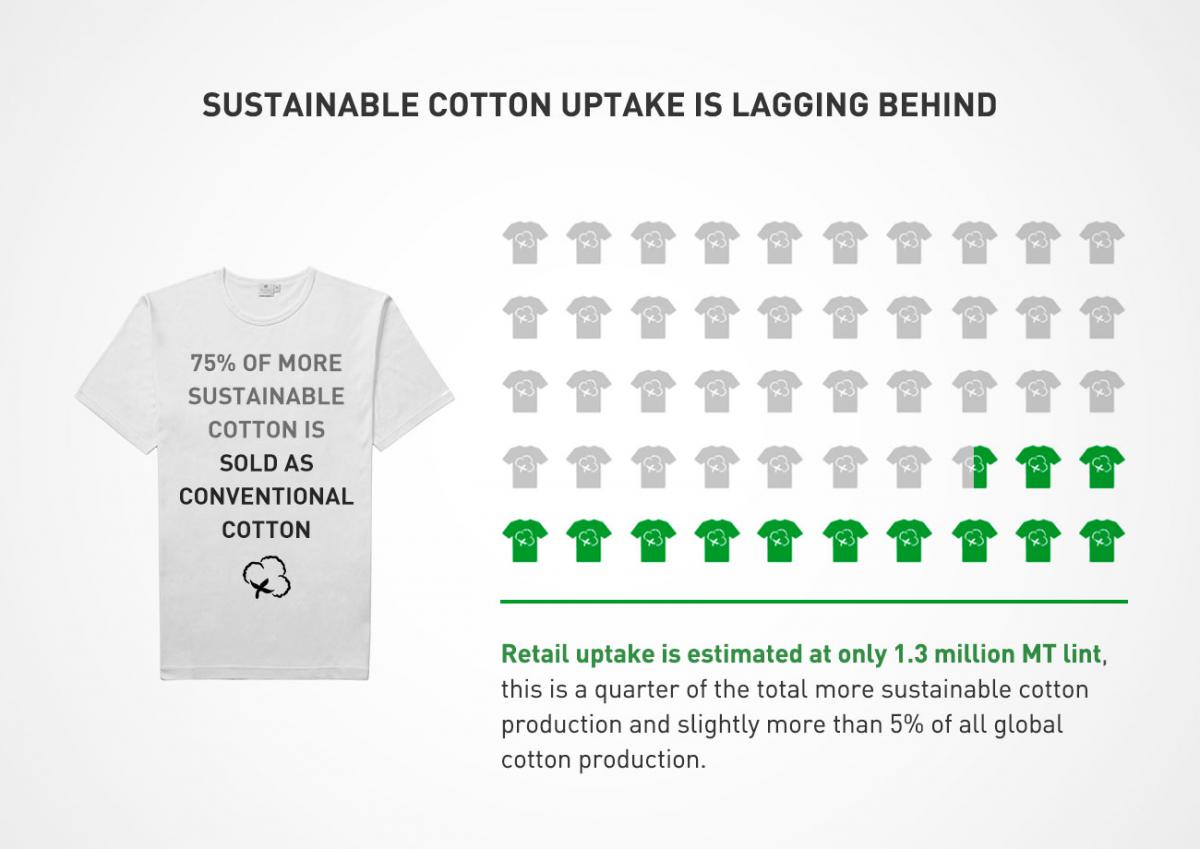 SUSTAINABLE COTTON UPTAKE IS LAGGING BEHIND

75% OF MORE SUSTAINABLE COTTON IS SOLD AS CONVENTIONAL COTTON

Retail uptake is estimated at only 1.3 million MT lint, this is a quarter of the total more sustainable cotton production and slightly more than 5% of all global cotton production.